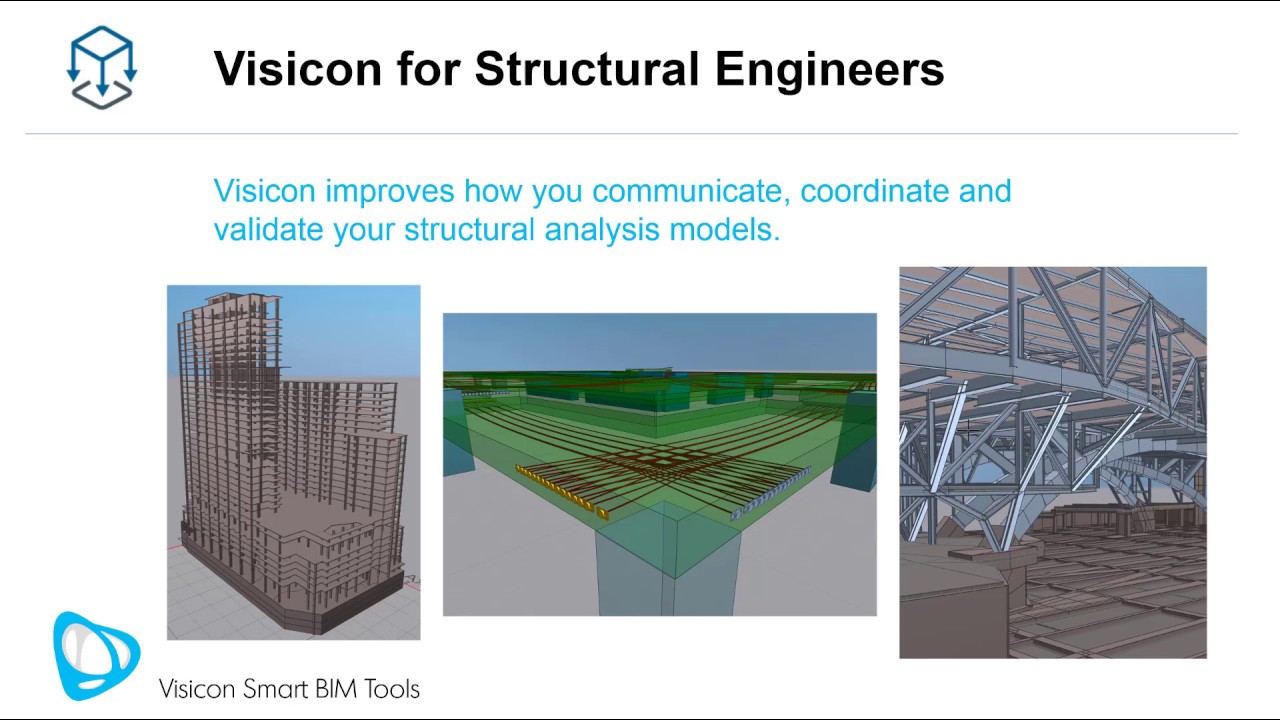 Visicon for Structural Engineers

Visicon improves how you communicate, coordinate and validate your structural analysis models.

Visicon Smart BIM Tools